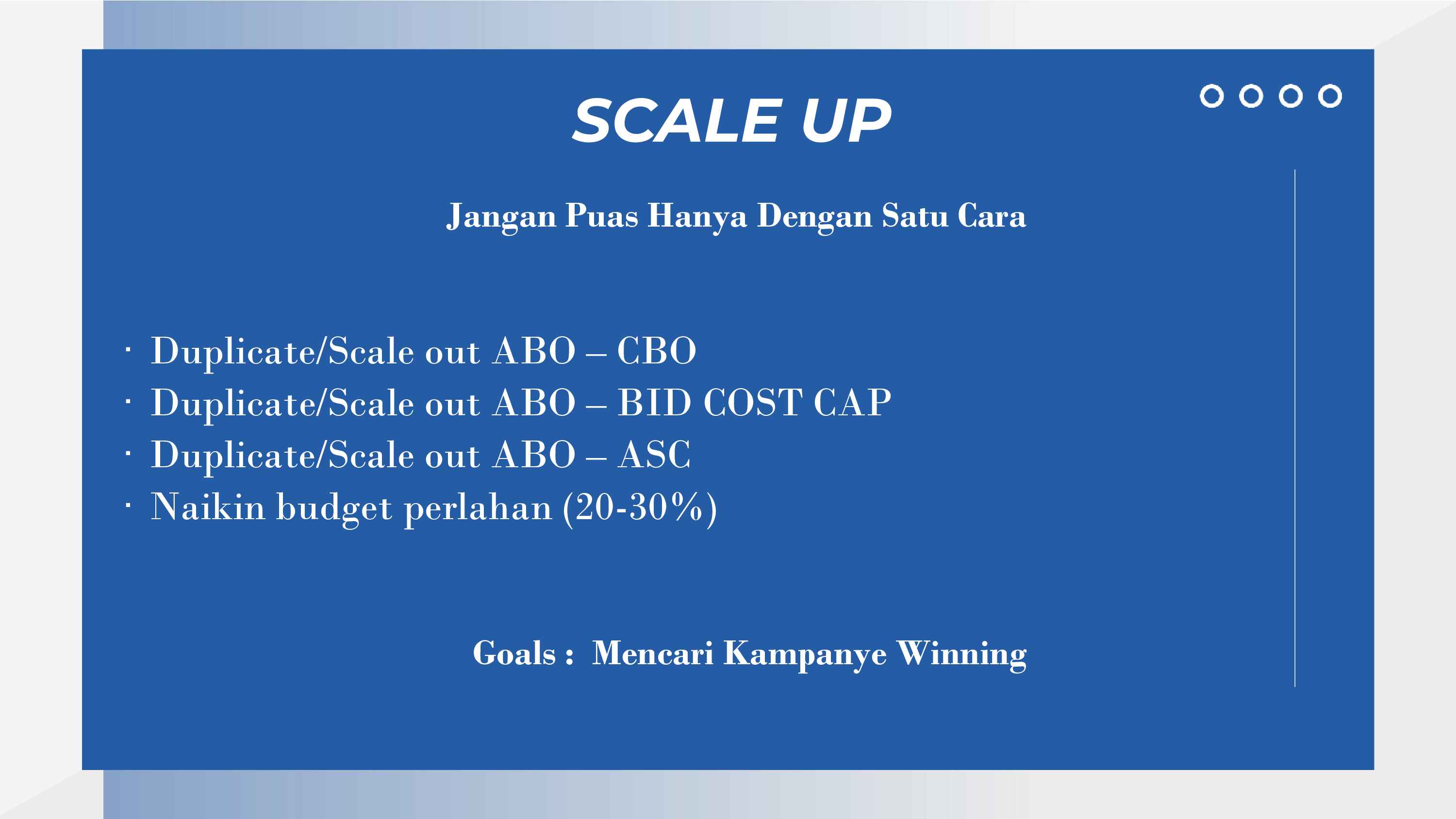 SCALE UP

Jangan Puas Hanya Dengan Satu Cara

· Duplicate/Scale out ABO – CBO
· Duplicate/Scale out ABO – BID COST CAP
· Duplicate/Scale out ABO – ASC
· Naikin budget perlahan (20-30%)

Goals : Mencari Kampanye Winning